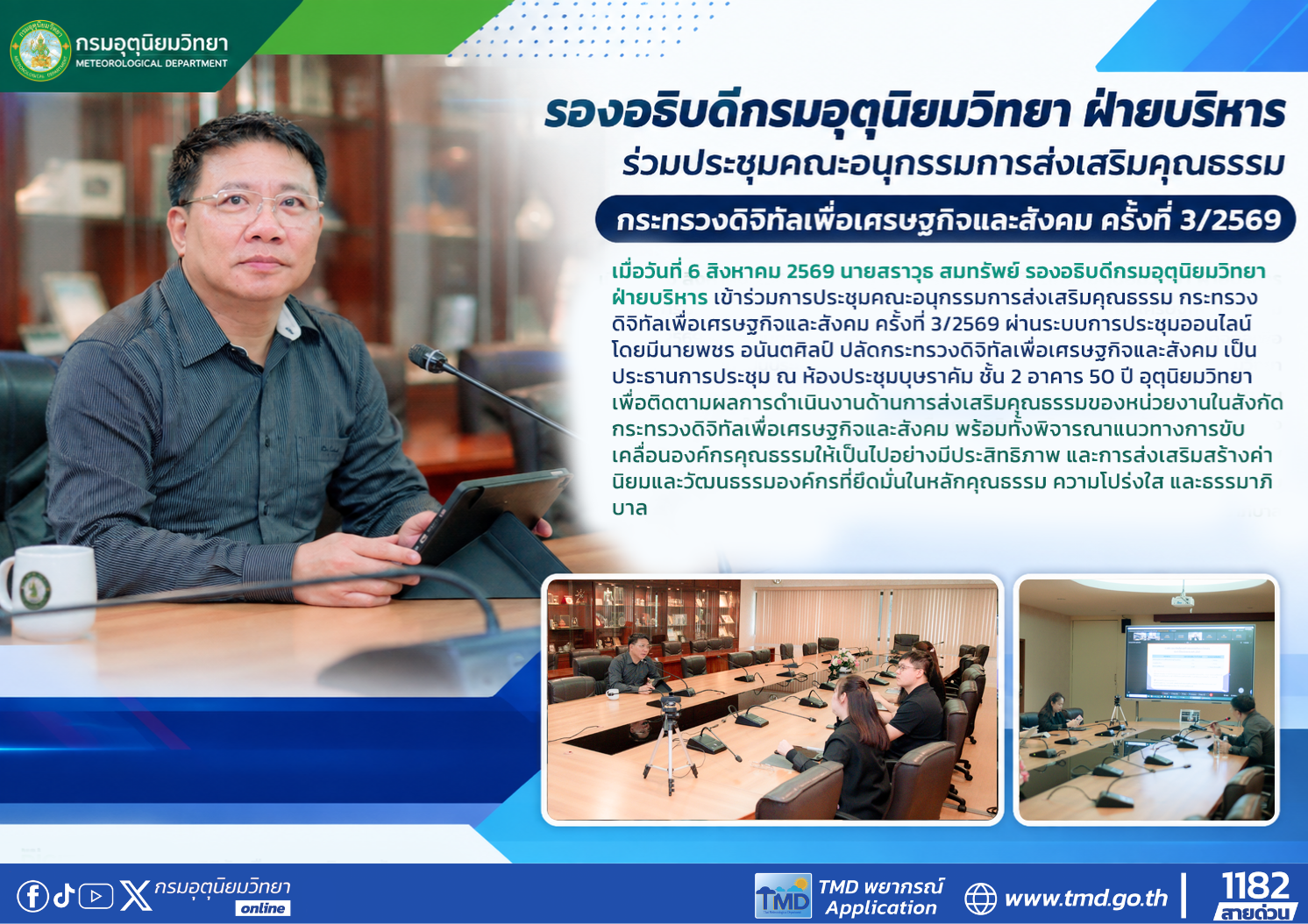 กรมอุตุนิยมวิทยา
METEOROLOGICAL DEPARTMENT

รองอธิบดีกรมอุตุนิยมวิทยา ฝ่ายบริหาร
ร่วมประชุมคณะอนุกรรมการส่งเสริมคุณธรรม
กระทรวงดิจิทัลเพื่อเศรษฐกิจและสังคม ครั้งที่ 3/2569

เมื่อวันที่ 6 สิงหาคม 2569 นายสราวุธ สมทรัพย์ รองอธิบดีกรมอุตุนิยมวิทยา ฝ่ายบริหาร เข้าร่วมการประชุมคณะอนุกรรมการส่งเสริมคุณธรรม กระทรวงดิจิทัลเพื่อเศรษฐกิจและสังคม ครั้งที่ 3/2569 ผ่านระบบการประชุมออนไลน์ โดยมีนายพชร อนันตศิลป์ ปลัดกระทรวงดิจิทัลเพื่อเศรษฐกิจและสังคม เป็นประธานการประชุม ณ ห้องประชุมบุษราคัม ชั้น 2 อาคาร 50 ปี อุตุนิยมวิทยา เพื่อติดตามผลการดำเนินงานด้านการส่งเสริมคุณธรรมของหน่วยงานในสังกัดกระทรวงดิจิทัลเพื่อเศรษฐกิจและสังคม พร้อมทั้งพิจารณาแนวทางการขับเคลื่อนองค์กรคุณธรรมให้เป็นไปอย่างมีประสิทธิภาพ และการส่งเสริมสร้างค่านิยมและวัฒนธรรมองค์กรที่ยึดมั่นในหลักคุณธรรม ความโปร่งใส และธรรมาภิบาล

กรมอุตุนิยมวิทยา online
TMD
TMD พยากรณ์ Application
www.tmd.go.th
1182 สายด่วน